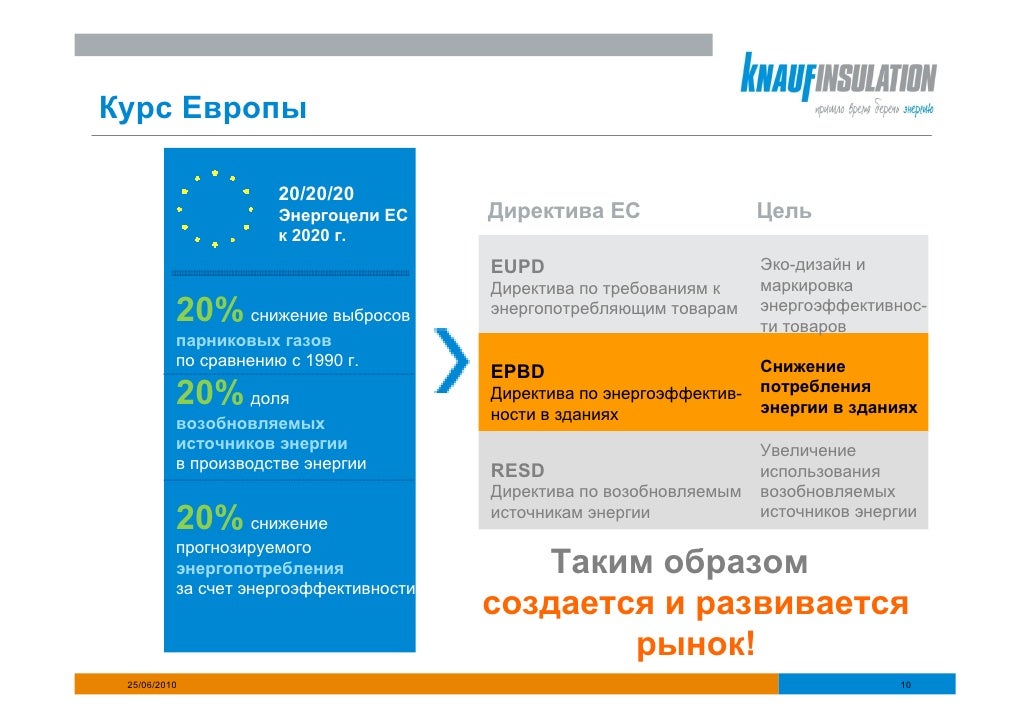 KNAUFINSULATION
пришло время беречь энергию

Курс Европы

20/20/20
Энергоцели ЕС к 2020 г.

20% снижение выбросов парниковых газов по сравнению с 1990 г.

20% доля возобновляемых источников энергии в производстве энергии

20% снижение прогнозируемого энергопотребления за счет энергоэффективности

| Директива ЕС | Цель |
|---|---|
| EUPD Директива по требованиям к энергопотребляющим товарам | Эко-дизайн и маркировка энергоэффективности товаров |
| EPBD Директива по энергоэффективности в зданиях | Снижение потребления энергии в зданиях |
| RESD Директива по возобновляемым источникам энергии | Увеличение использования возобновляемых источников энергии |

Таким образом создается и развивается рынок!

25/06/2010

10